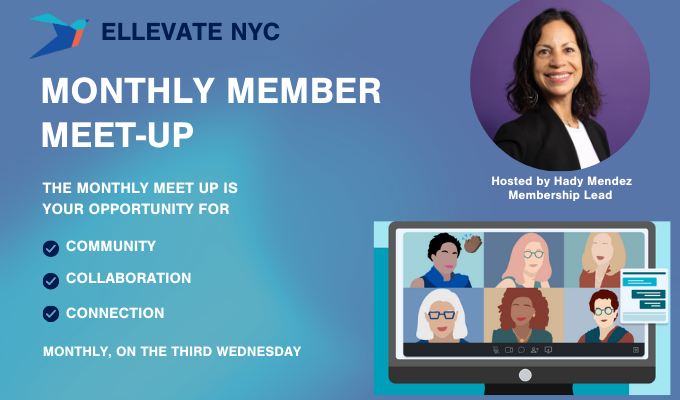 ELLEVATE NYC

MONTHLY MEMBER MEET-UP

THE MONTHLY MEET UP IS YOUR OPPORTUNITY FOR

COMMUNITY

COLLABORATION

CONNECTION

MONTHLY, ON THE THIRD WEDNESDAY

Hosted by Hady Mendez
Membership Lead